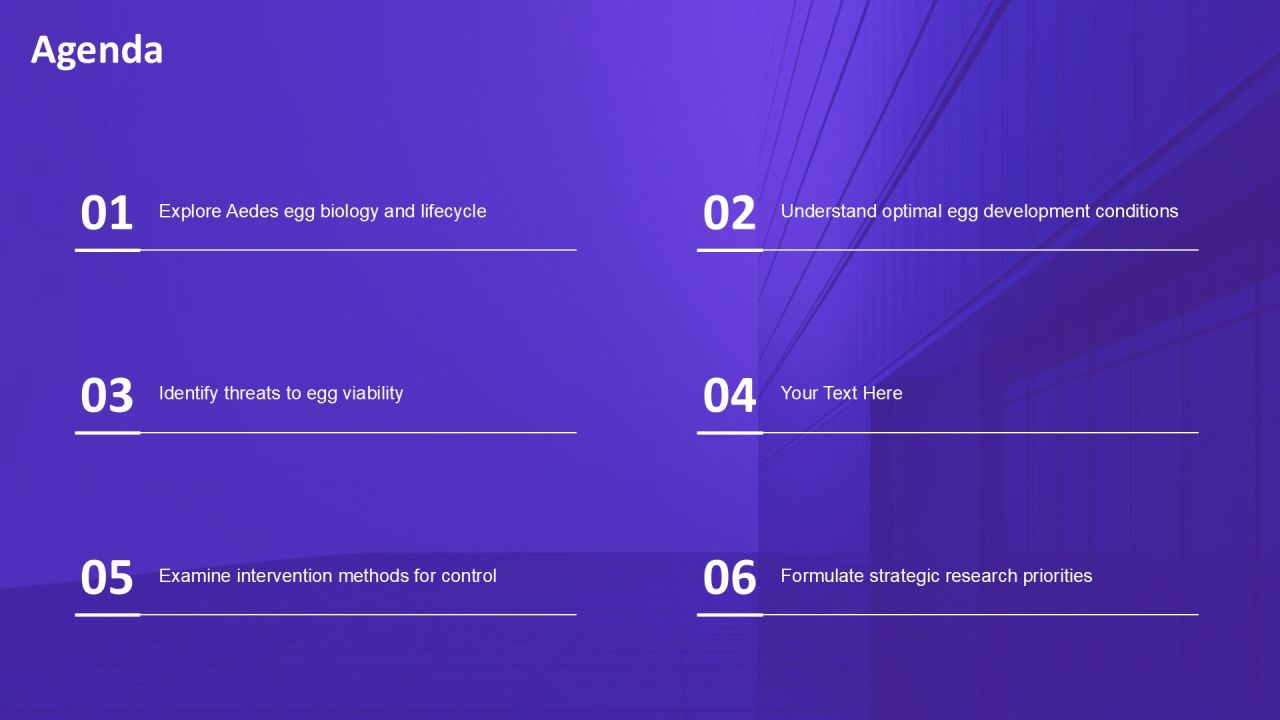 Agenda

01 Explore Aedes egg biology and lifecycle

02 Understand optimal egg development conditions

03 Identify threats to egg viability

04 Your Text Here

05 Examine intervention methods for control

06 Formulate strategic research priorities